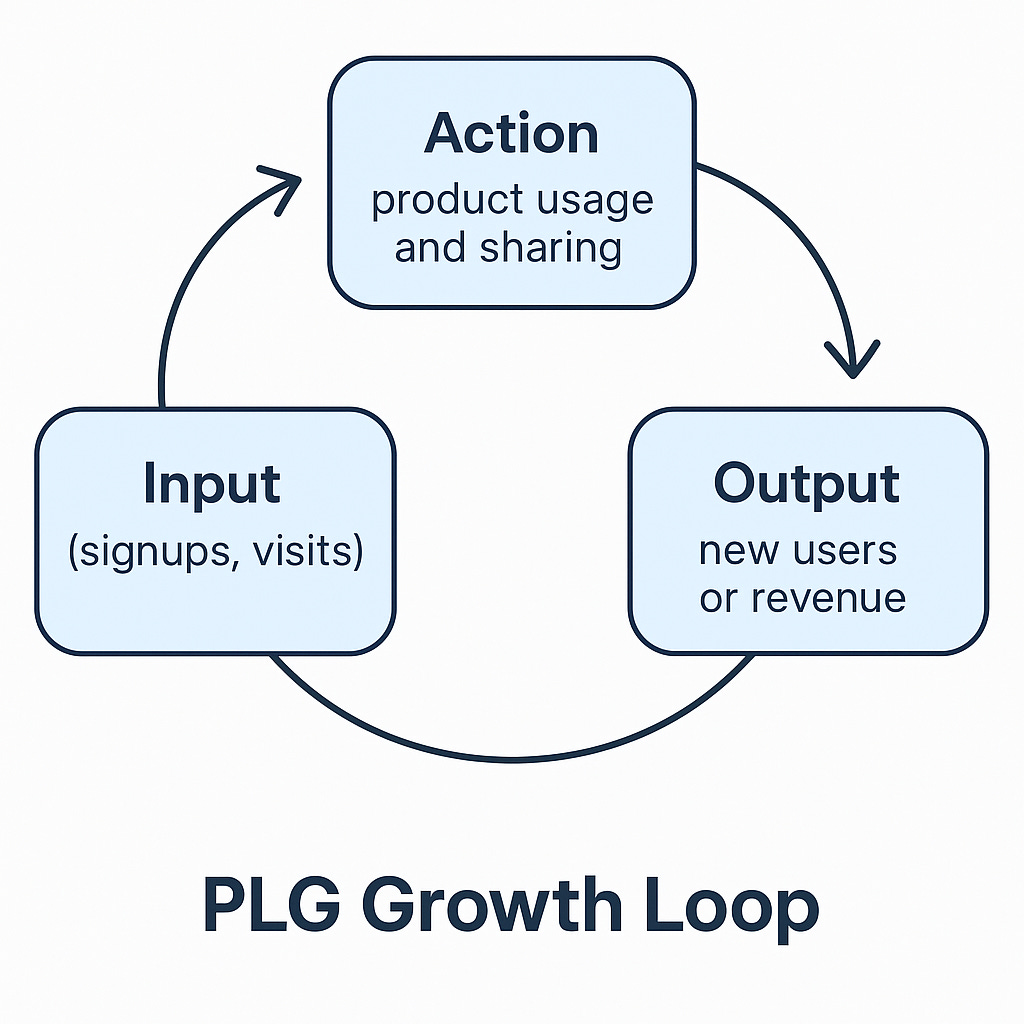 Action
product usage and sharing

Input
(signups, visits)

Output
new users or revenue

PLG Growth Loop